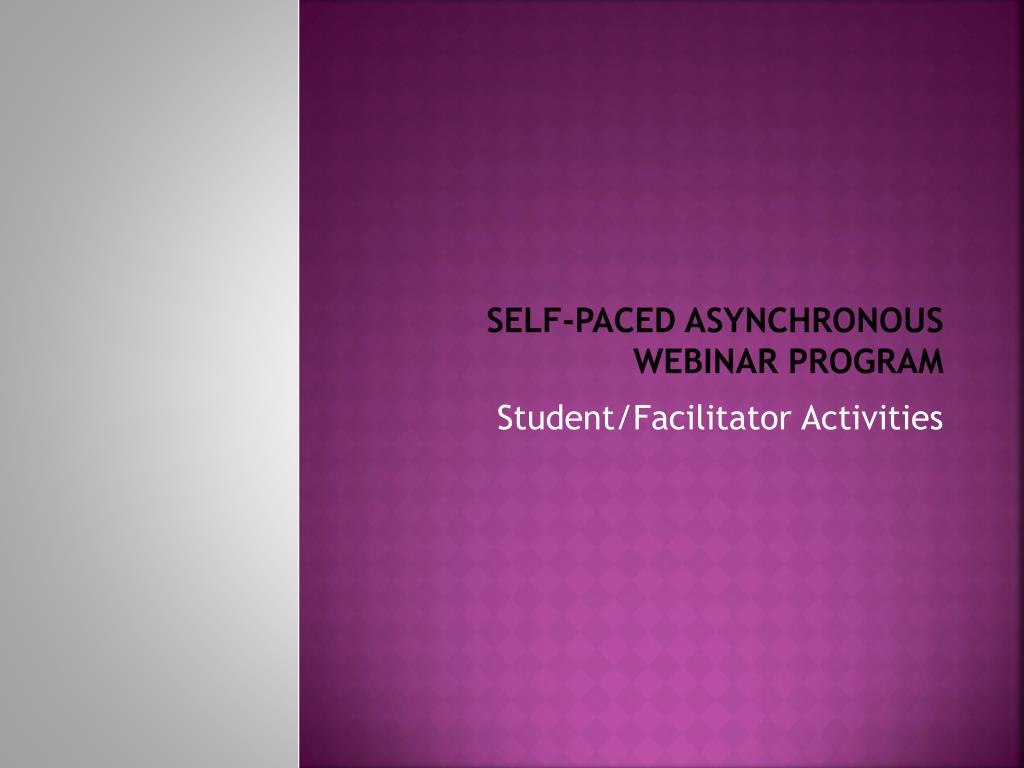 SELF-PACED ASYNCHRONOUS WEBINAR PROGRAM

Student/Facilitator Activities